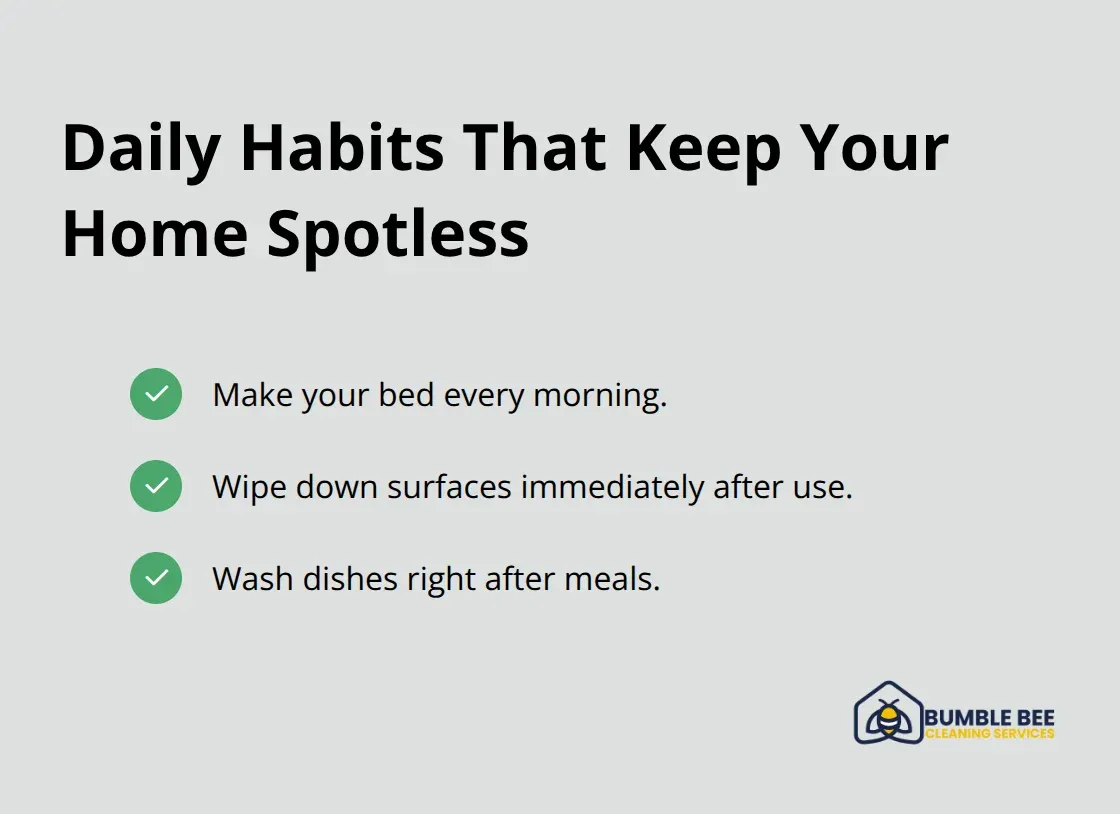 Daily Habits That Keep Your Home Spotless

Make your bed every morning.

Wipe down surfaces immediately after use.

Wash dishes right after meals.

BUMBLE BEE
CLEANING SERVICES